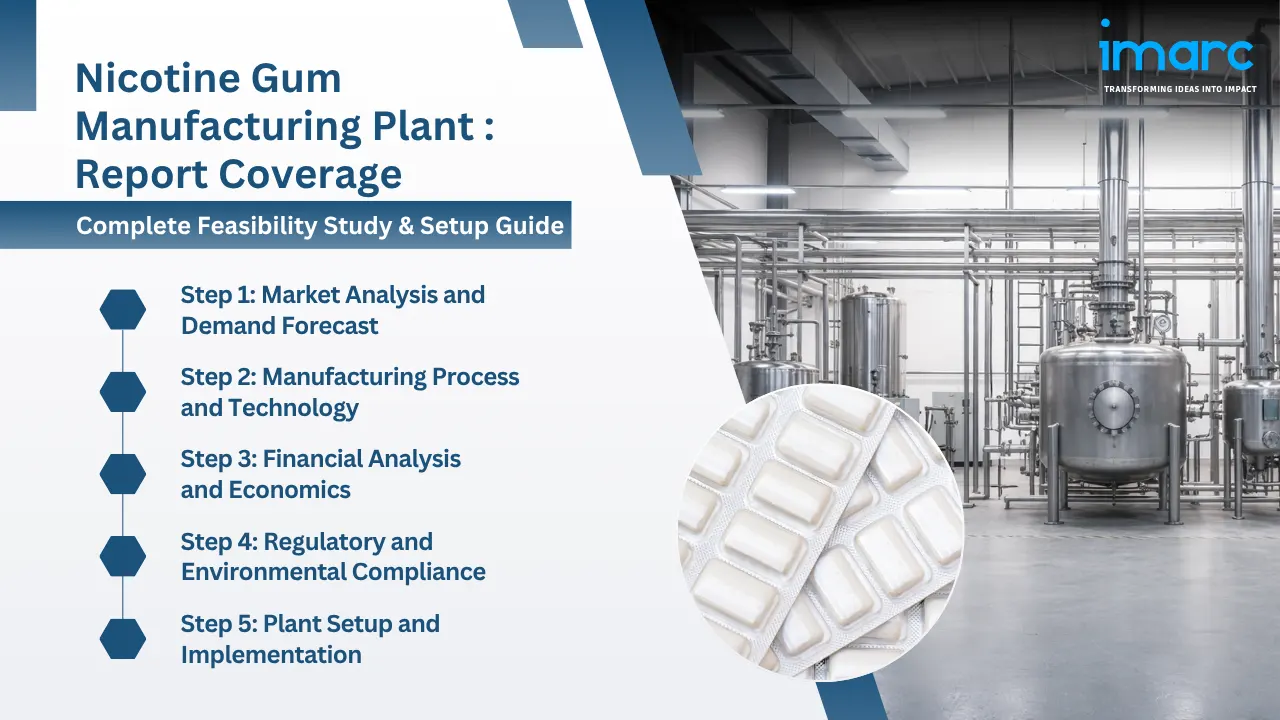 Nicotine Gum Manufacturing Plant : Report Coverage

Complete Feasibility Study & Setup Guide

Step 1: Market Analysis and Demand Forecast

Step 2: Manufacturing Process and Technology

Step 3: Financial Analysis and Economics

Step 4: Regulatory and Environmental Compliance

Step 5: Plant Setup and Implementation

imarc
TRANSFORMING IDEAS INTO IMPACT